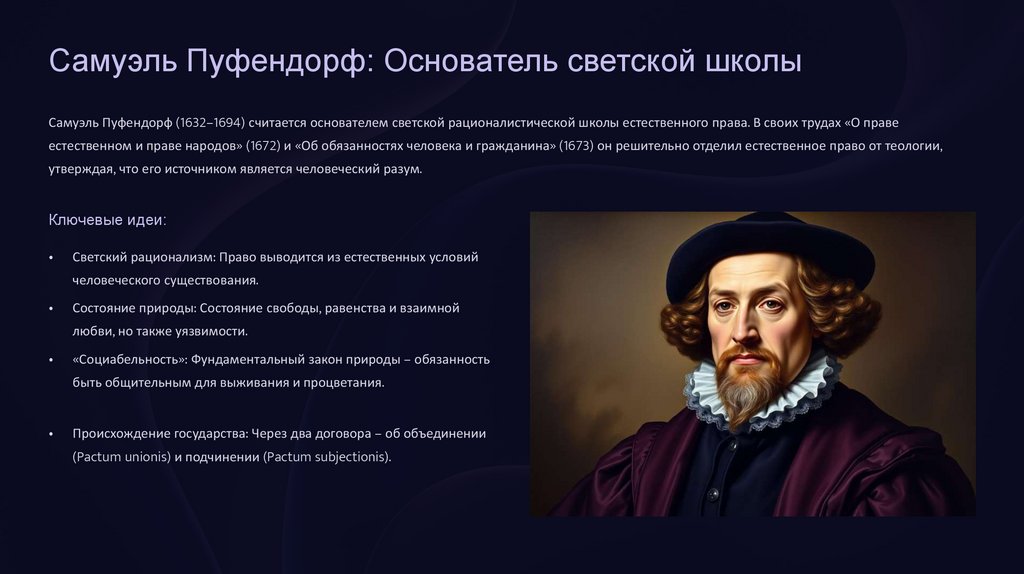 Самуэль Пуфендорф: Основатель светской школы

Самуэль Пуфендорф (1632–1694) считается основателем светской рационалистической школы естественного права. В своих трудах «О праве естественном и праве народов» (1672) и «Об обязанностях человека и гражданина» (1673) он решительно отделил естественное право от теологии, утверждая, что его источником является человеческий разум.

Ключевые идеи:

• Светский рационализм: Право выводится из естественных условий человеческого существования.

• Состояние природы: Состояние свободы, равенства и взаимной любви, но также уязвимости.

• «Социабельность»: Фундаментальный закон природы – обязанность быть общительным для выживания и процветания.

• Происхождение государства: Через два договора – об объединении (Pactum unionis) и подчинении (Pactum subjectionis).